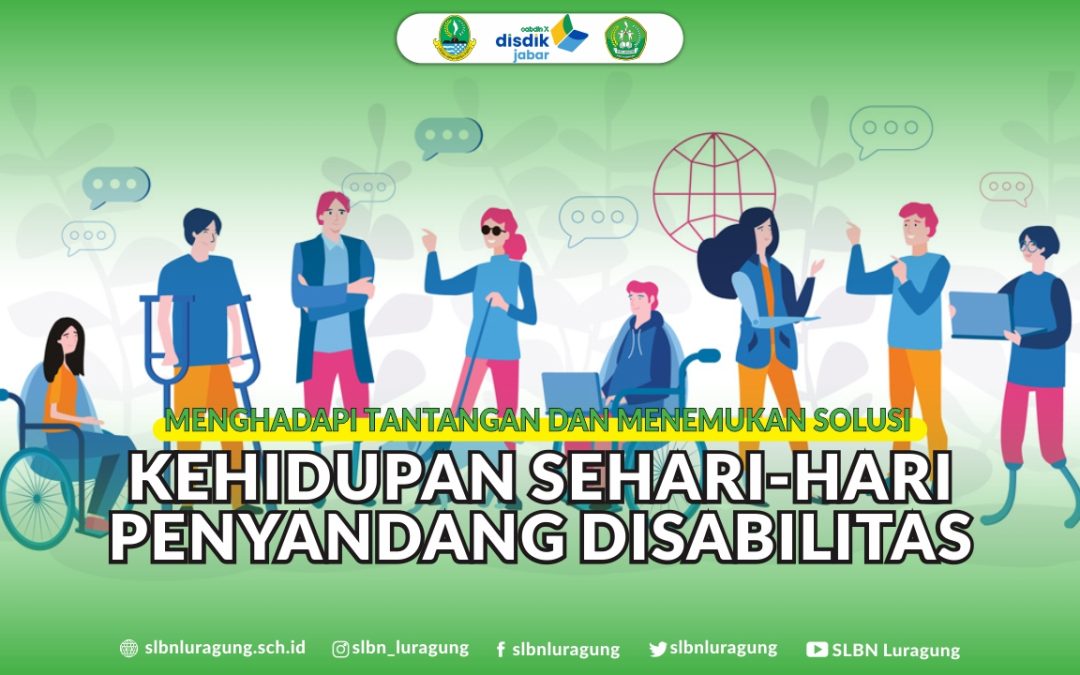 cabdin X disdik jabar

MENGHADAPI TANTANGAN DAN MENEMUKAN SOLUSI

KEHIDUPAN SEHARI-HARI PENYANDANG DISABILITAS

slbnluragung.sch.id slbn_luragung slbnluragung slbnluragung SLBN Luragung